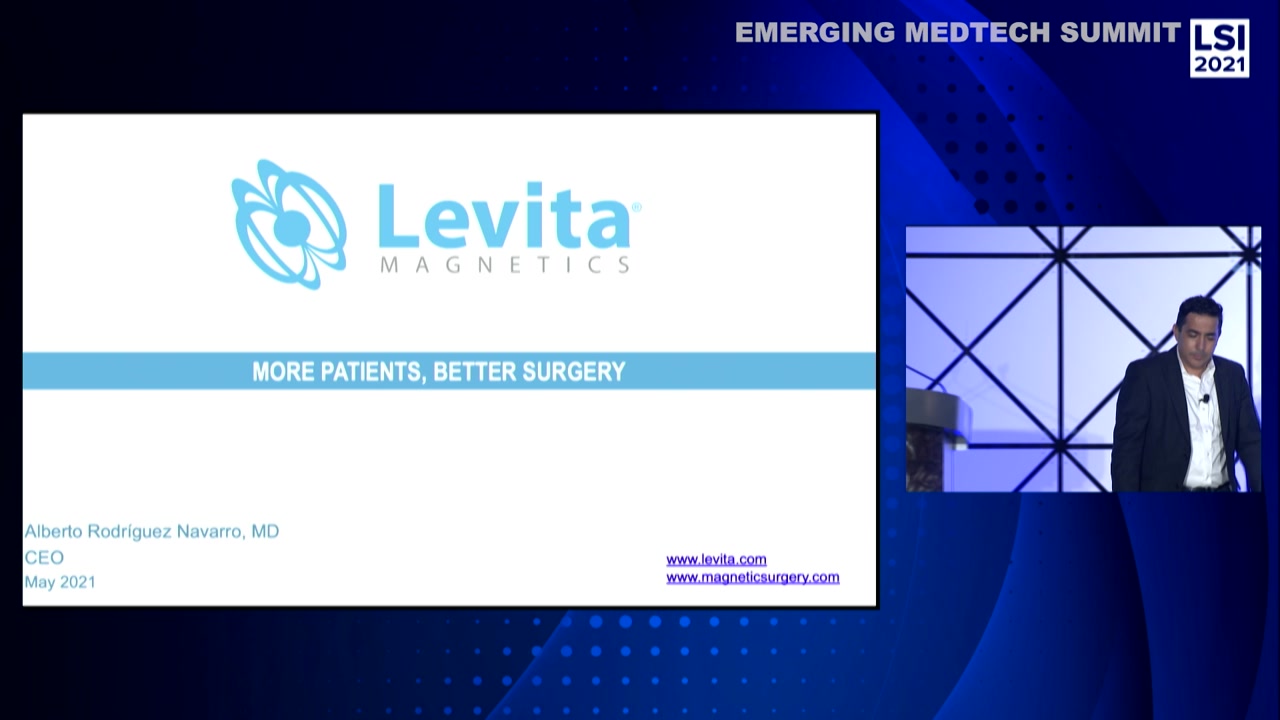 EMERGING MEDTECH SUMMIT LSI 2021

Levita®
MAGNETICS

MORE PATIENTS, BETTER SURGERY

Alberto Rodríguez Navarro, MD
CEO
May 2021

www.levita.com
www.magneticsurgery.com